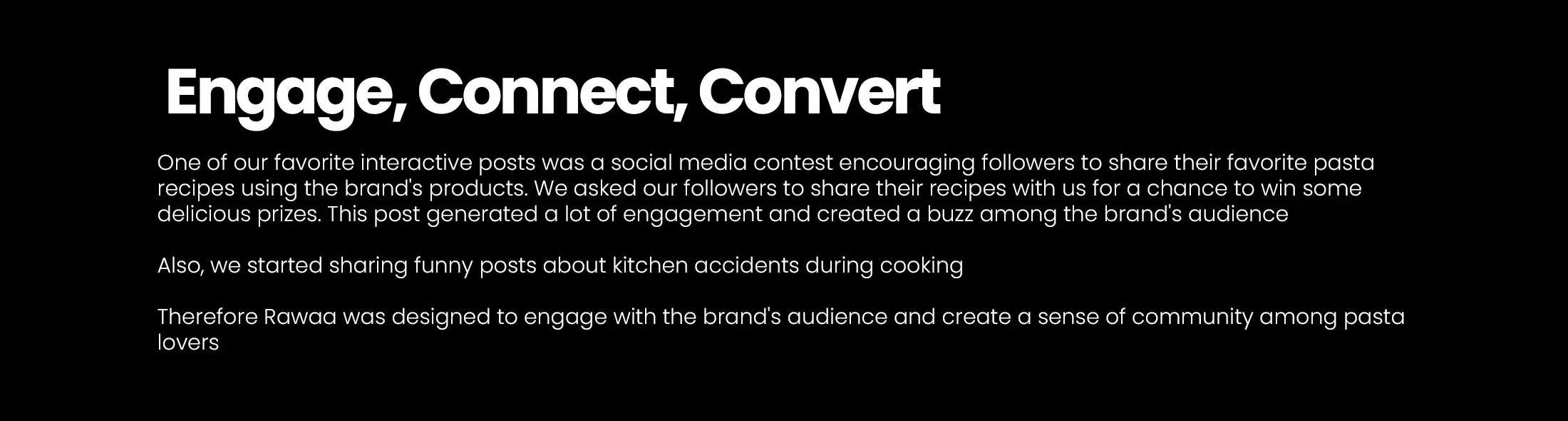 Engage, Connect, Convert

One of our favorite interactive posts was a social media contest encouraging followers to share their favorite pasta recipes using the brand's products. We asked our followers to share their recipes with us for a chance to win some delicious prizes. This post generated a lot of engagement and created a buzz among the brand's audience

Also, we started sharing funny posts about kitchen accidents during cooking

Therefore Rawaa was designed to engage with the brand's audience and create a sense of community among pasta lovers